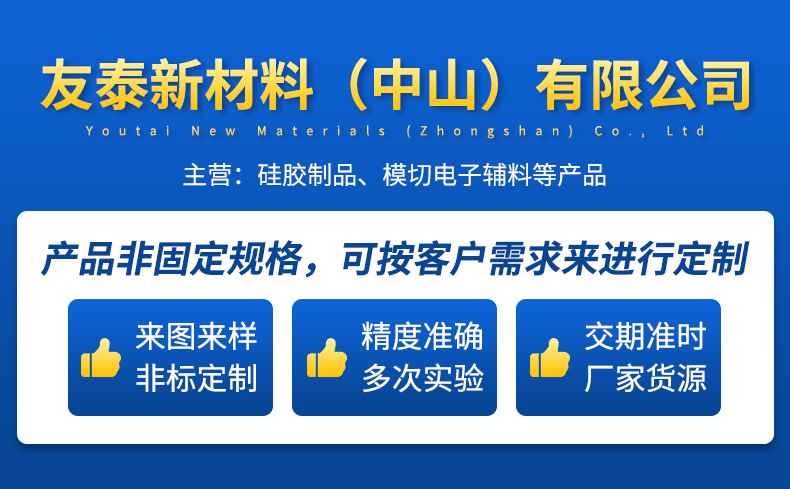 友泰新材料（中山）有限公司
Youtai New Materials (Zhongshan) Co., Ltd

主营：硅胶制品、模切电子辅料等产品

产品非固定规格，可按客户需求来进行定制

来图来样
非标定制

精度准确
多次实验

交期准时
厂家货源